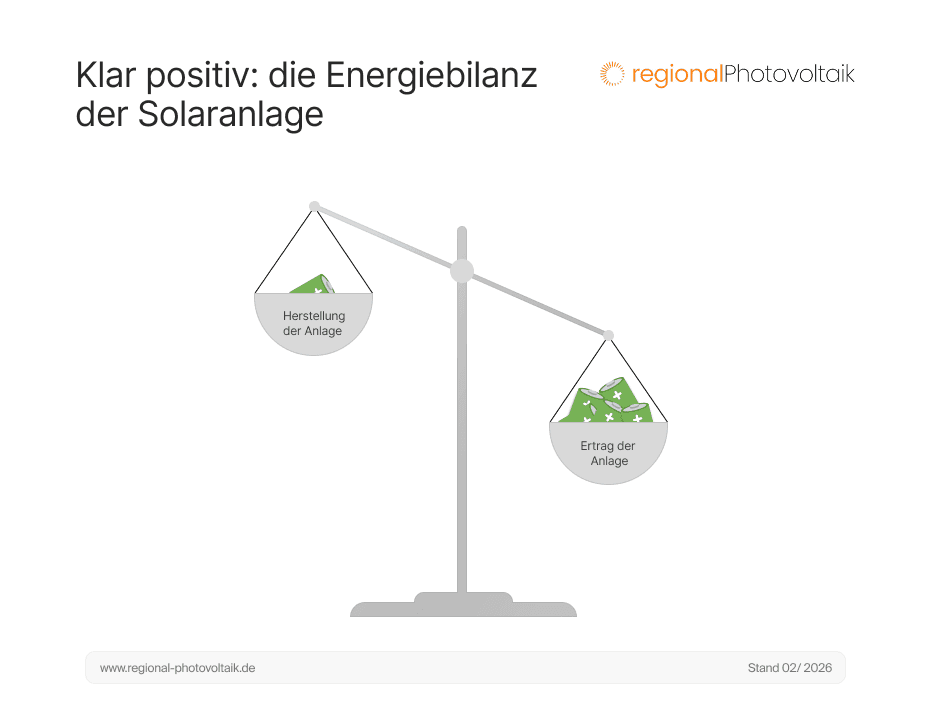 Klar positiv: die Energiebilanz der Solaranlage

regionalPhotovoltaik

Herstellung der Anlage

Ertrag der Anlage

www.regional-photovoltaik.de

Stand 02/ 2026